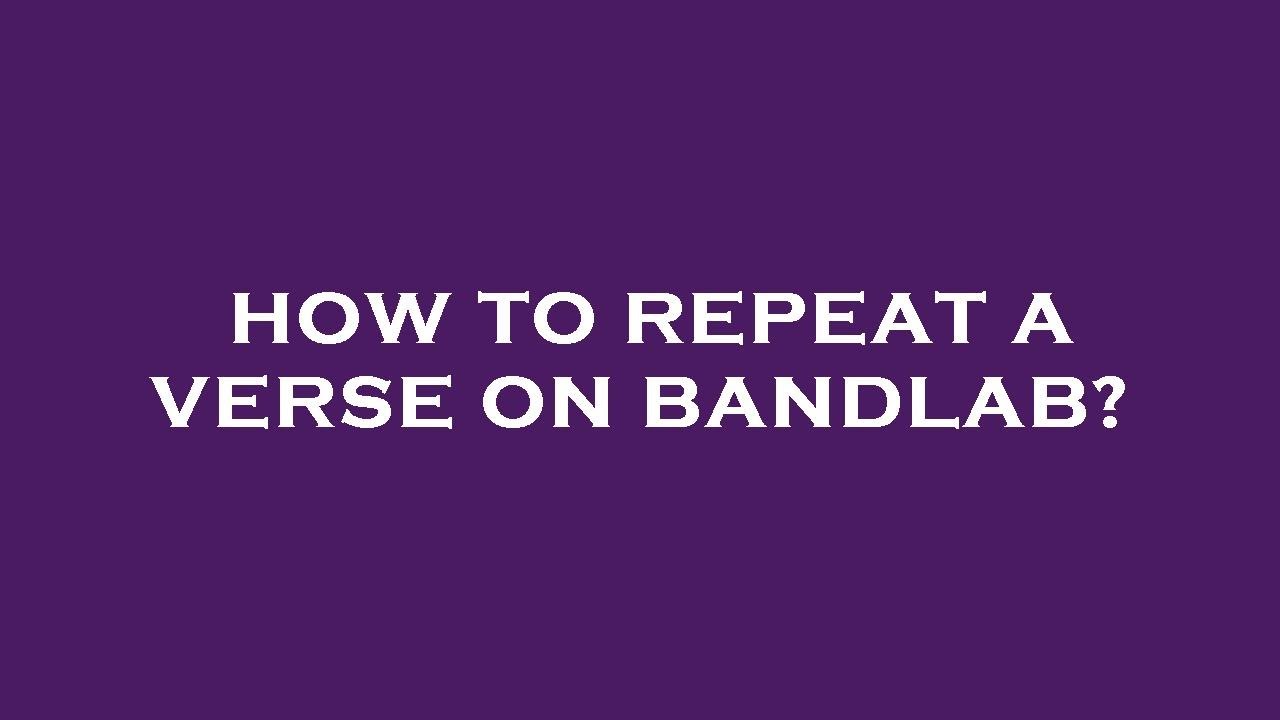 HOW TO REPEAT A VERSE ON BANDLAB?